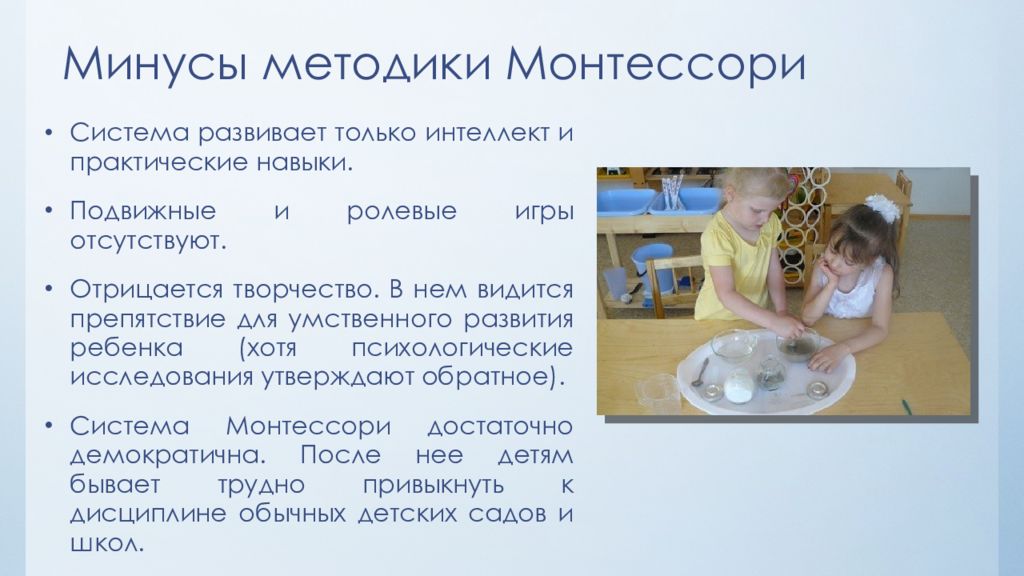 Минусы методики Монтессори

• Система развивает только интеллект и практические навыки.

• Подвижные и ролевые игры отсутствуют.

• Отрицается творчество. В нем видится препятствие для умственного развития ребенка (хотя психологические исследования утверждают обратное).

• Система Монтессори достаточно демократична. После нее детям бывает трудно привыкнуть к дисциплине обычных детских садов и школ.